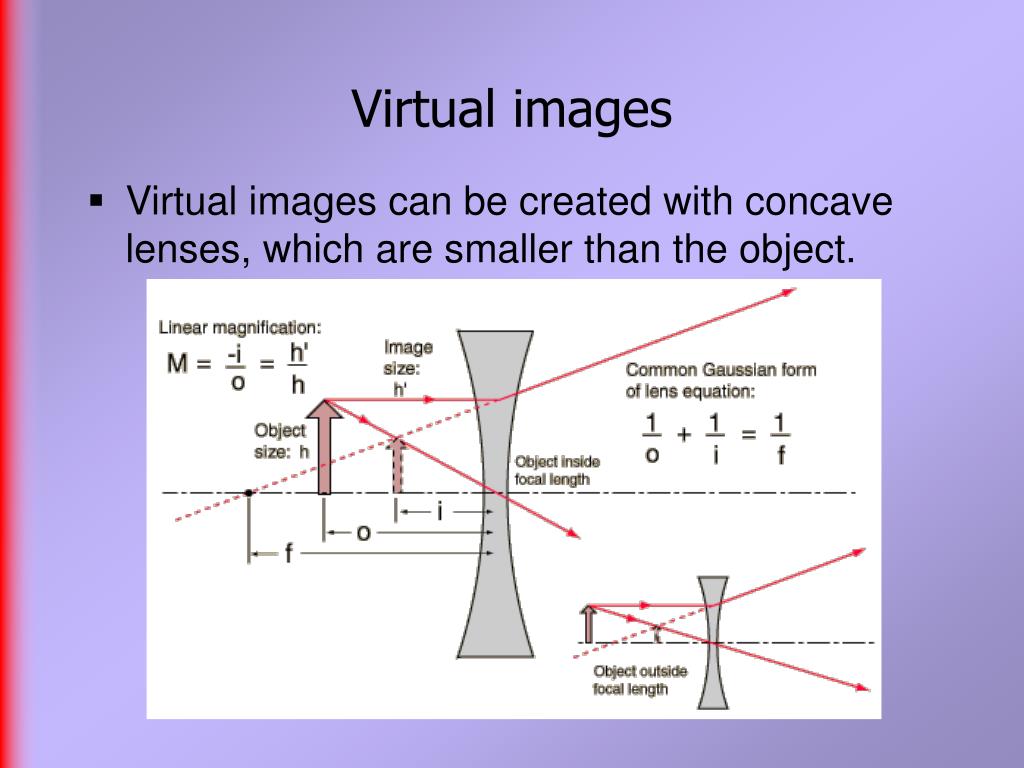 Virtual images

▪ Virtual images can be created with concave lenses, which are smaller than the object.

Linear magnification:
$M = \frac{-i}{o} = \frac{h'}{h}$

Image size: h'

Object size: h

Common Gaussian form of lens equation:
$\frac{1}{o} + \frac{1}{i} = \frac{1}{f}$

Object inside focal length

i

o

f

Object outside focal length